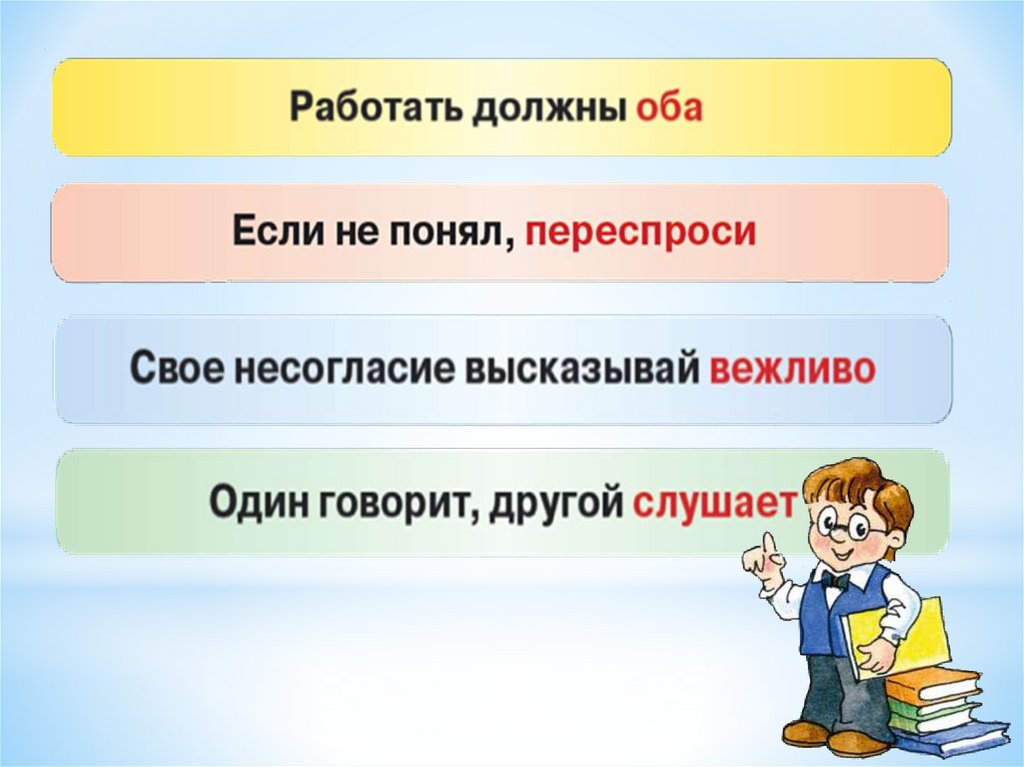 Работать должны оба

Если не понял, переспроси

Свое несогласие высказывай вежливо

Один говорит, другой слушает